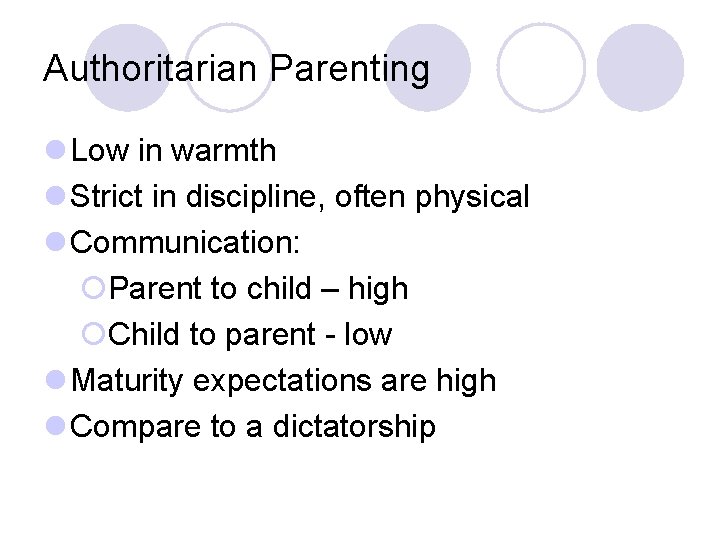 Authoritarian Parenting

Low in warmth
Strict in discipline, often physical
Communication:
Parent to child – high
Child to parent - low
Maturity expectations are high
Compare to a dictatorship